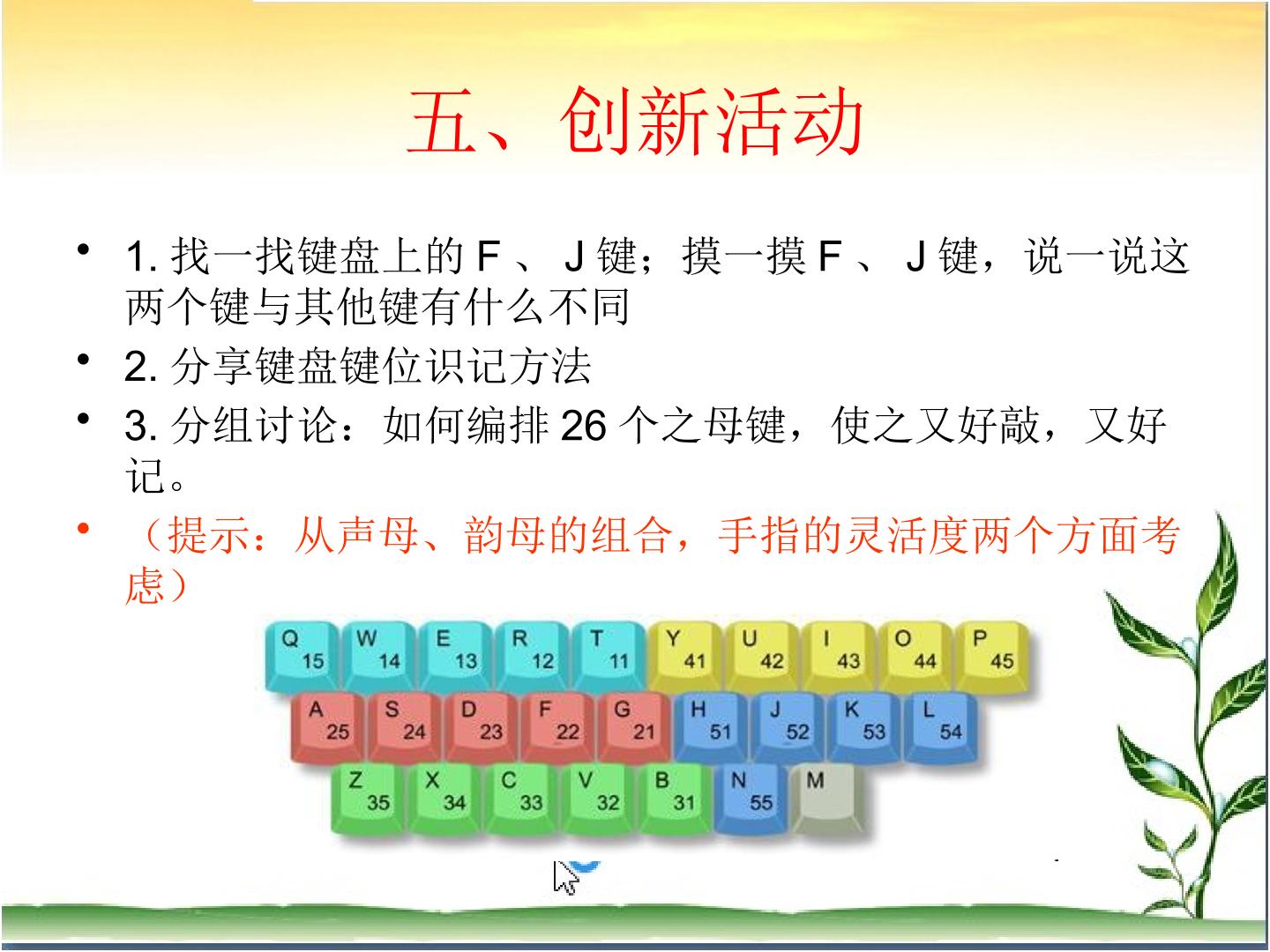 五、创新活动

• 1.找一找键盘上的F、J键；摸一摸F、J键，说一说这两个键与其他键有什么不同
• 2.分享键盘键位识记方法
• 3.分组讨论：如何编排26个之母键，使之又好敲，又好记。
• （提示：从声母、韵母的组合，手指的灵活度两个方面考虑）

Q 15 W 14 E 13 R 12 T 11 Y 41 U 42 I 43 O 44 P 45
A 25 S 24 D 23 F 22 G 21 H 51 J 52 K 53 L 54
Z 35 X 34 C 33 V 32 B 31 N 55 M